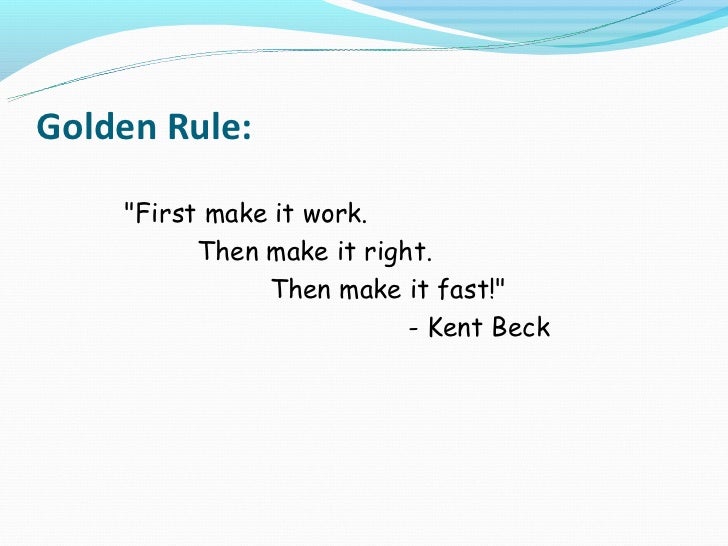 Golden Rule:

"First make it work.
Then make it right.
Then make it fast!"
- Kent Beck